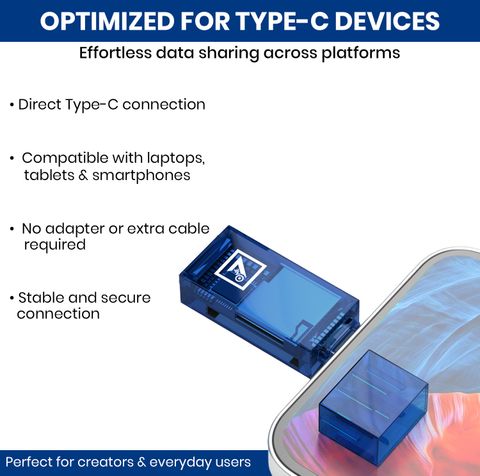 OPTIMIZED FOR TYPE-C DEVICES

Effortless data sharing across platforms

• Direct Type-C connection

• Compatible with laptops, tablets & smartphones

• No adapter or extra cable required

• Stable and secure connection

Perfect for creators & everyday users